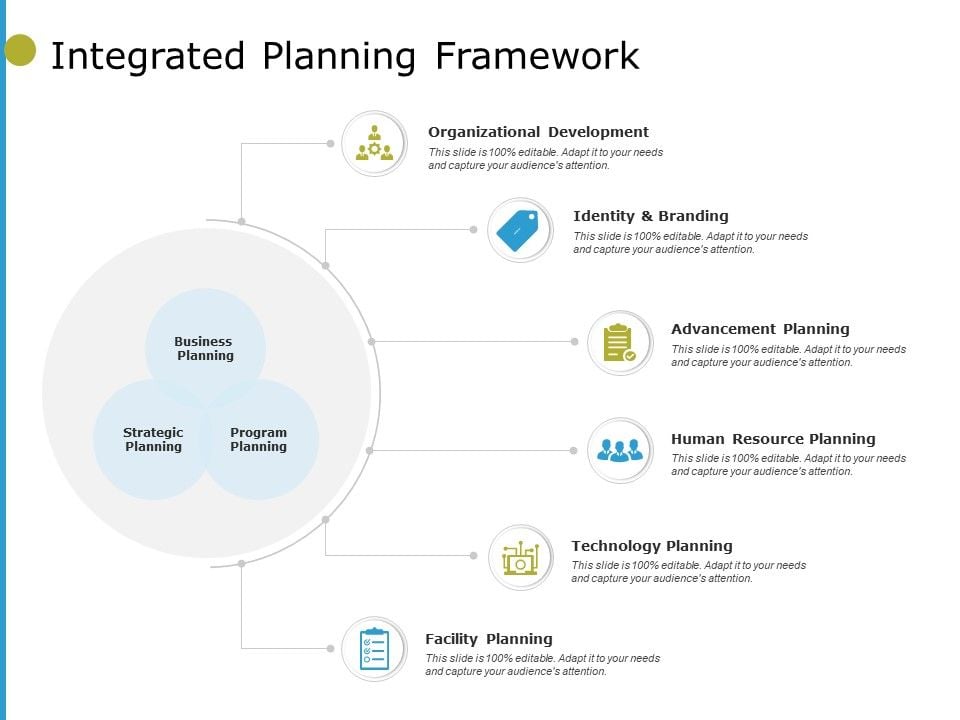 Integrated Planning Framework

Business Planning

Strategic Planning

Program Planning

Organizational Development
This slide is 100% editable. Adapt it to your needs and capture your audience's attention.

Identity & Branding
This slide is 100% editable. Adapt it to your needs and capture your audience's attention.

Advancement Planning
This slide is 100% editable. Adapt it to your needs and capture your audience's attention.

Human Resource Planning
This slide is 100% editable. Adapt it to your needs and capture your audience's attention.

Technology Planning
This slide is 100% editable. Adapt it to your needs and capture your audience's attention.

Facility Planning
This slide is 100% editable. Adapt it to your needs and capture your audience's attention.